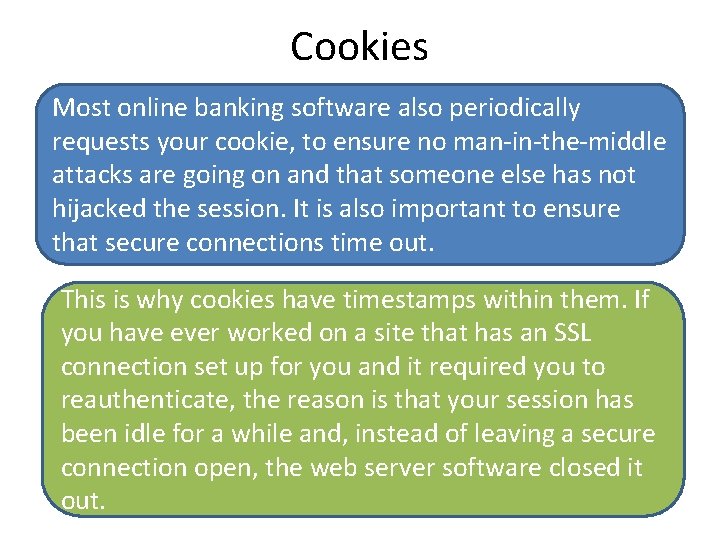 Cookies

Most online banking software also periodically requests your cookie, to ensure no man-in-the-middle attacks are going on and that someone else has not hijacked the session. It is also important to ensure that secure connections time out.

This is why cookies have timestamps within them. If you have ever worked on a site that has an SSL connection set up for you and it required you to reauthenticate, the reason is that your session has been idle for a while and, instead of leaving a secure connection open, the web server software closed it out.